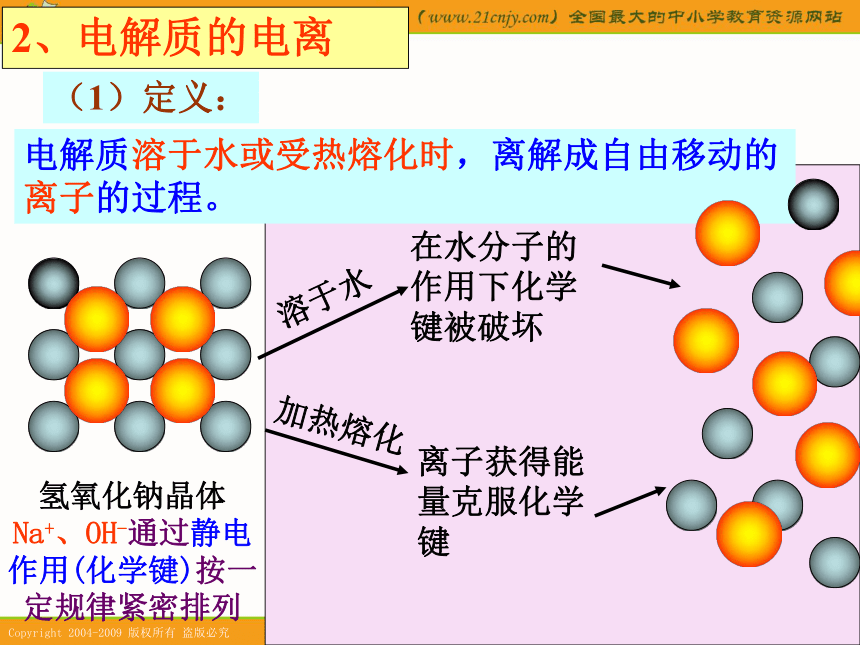 （www.21cnjy.com）全国最大的中小学教育资源网站

2、电解质的电离

（1）定义：

电解质溶于水或受热熔化时，离解成自由移动的离子的过程。

溶于水

在水分子的作用下化学键被破坏

加热熔化

离子获得能量克服化学键

氢氧化钠晶体

$Na^+$、$OH^-$通过静电作用(化学键)按一定规律紧密排列

Copyright 2004-2009 版权所有 盗版必究